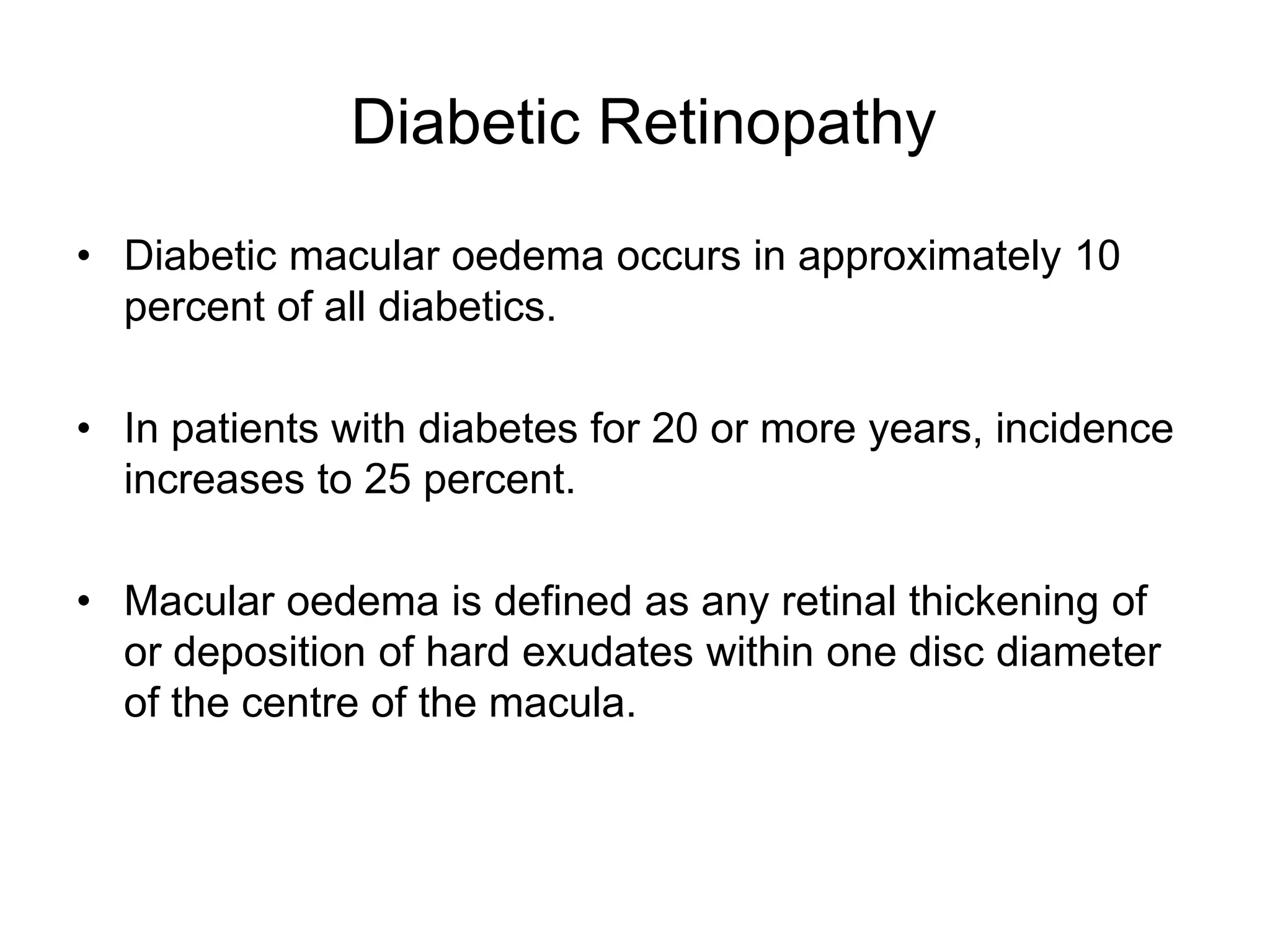 Diabetic Retinopathy

• Diabetic macular oedema occurs in approximately 10 percent of all diabetics.

• In patients with diabetes for 20 or more years, incidence increases to 25 percent.

• Macular oedema is defined as any retinal thickening of or deposition of hard exudates within one disc diameter of the centre of the macula.